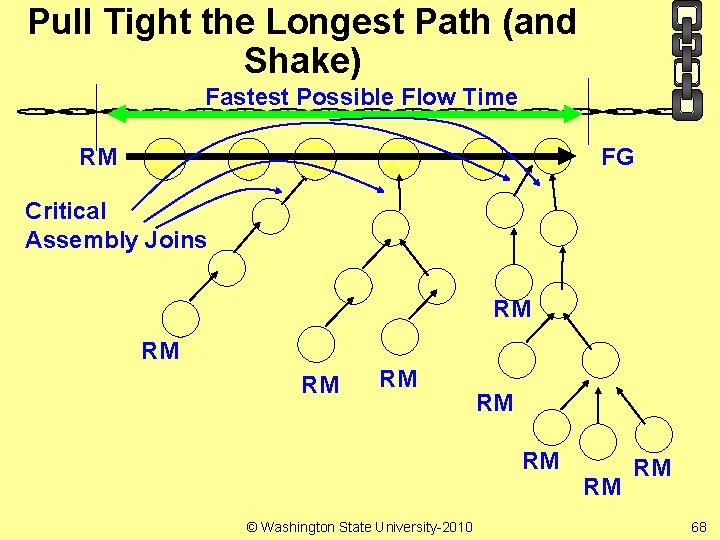 Pull Tight the Longest Path (and Shake)

Fastest Possible Flow Time

RM

FG

Critical Assembly Joins

RM

RM

RM

RM

RM

RM

RM

RM

© Washington State University-2010

68